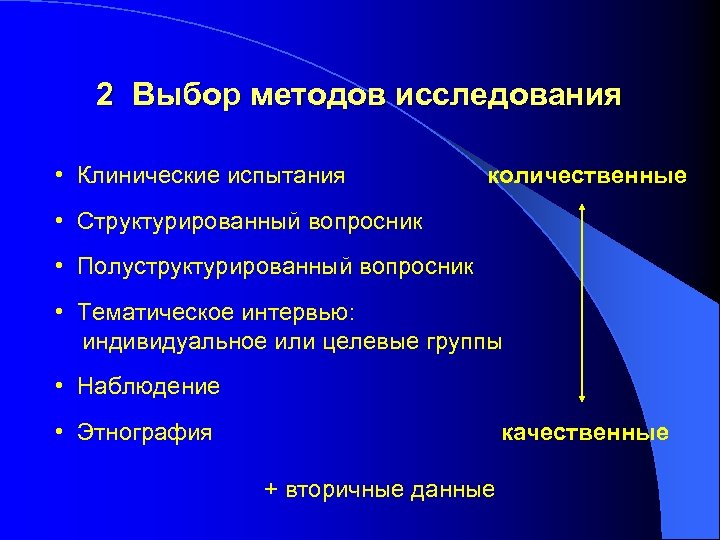 2 Выбор методов исследования

• Клинические испытания

количественные

• Структурированный вопросник

• Полуструктурированный вопросник

• Тематическое интервью: индивидуальное или целевые группы

• Наблюдение

• Этнография

качественные

+ вторичные данные